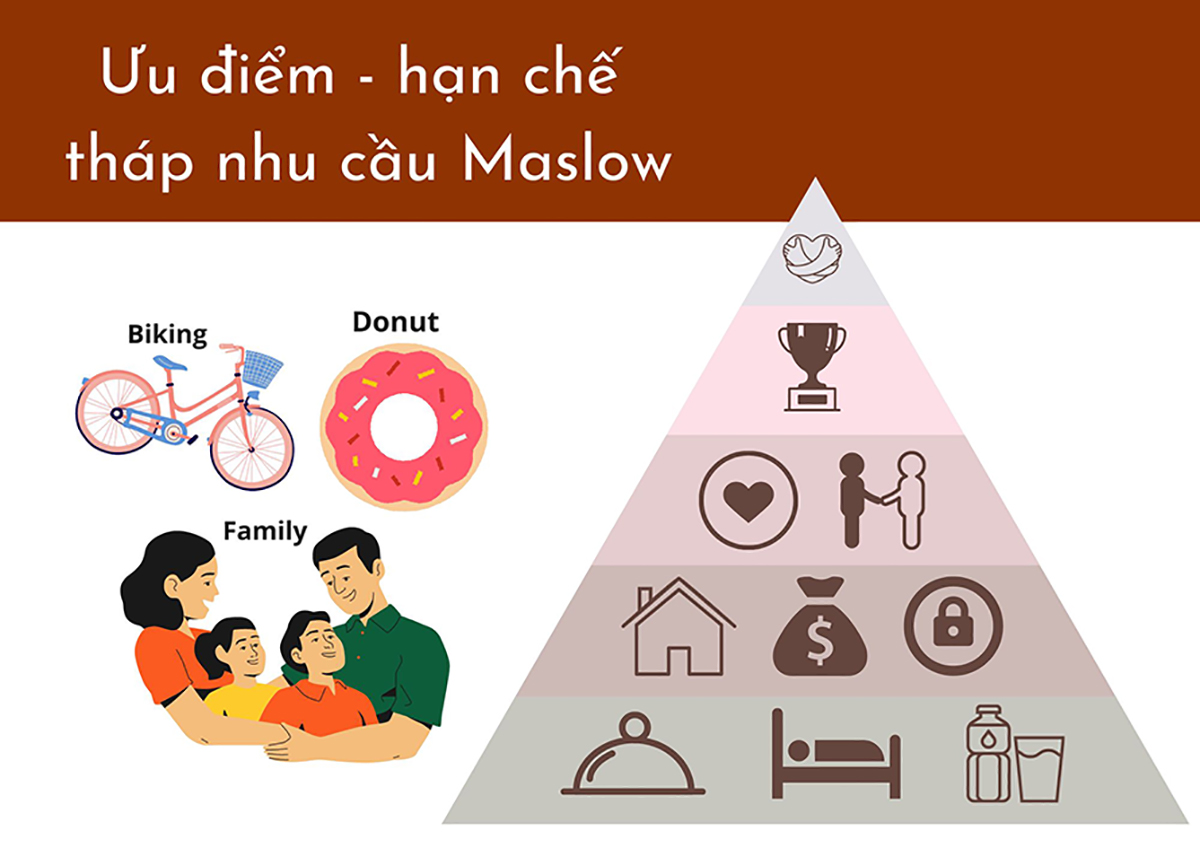 Ưu điểm - hạn chế tháp nhu cầu Maslow

Biking

Donut

Family

$